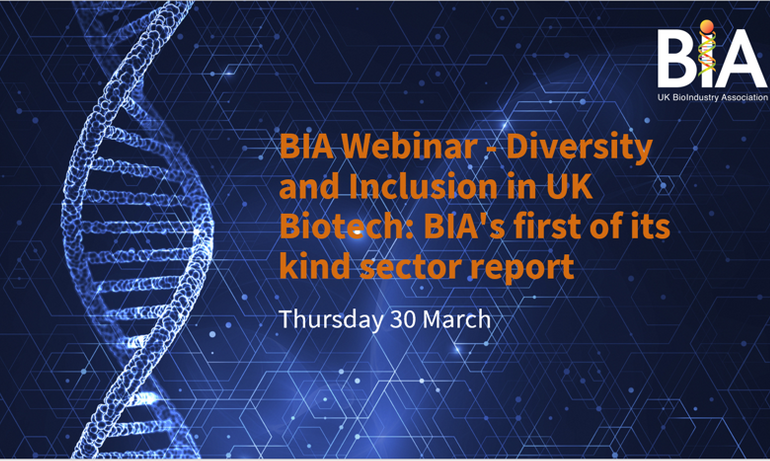 BIA
UK BioIndustry Association

BIA Webinar - Diversity and Inclusion in UK Biotech: BIA's first of its kind sector report

Thursday 30 March